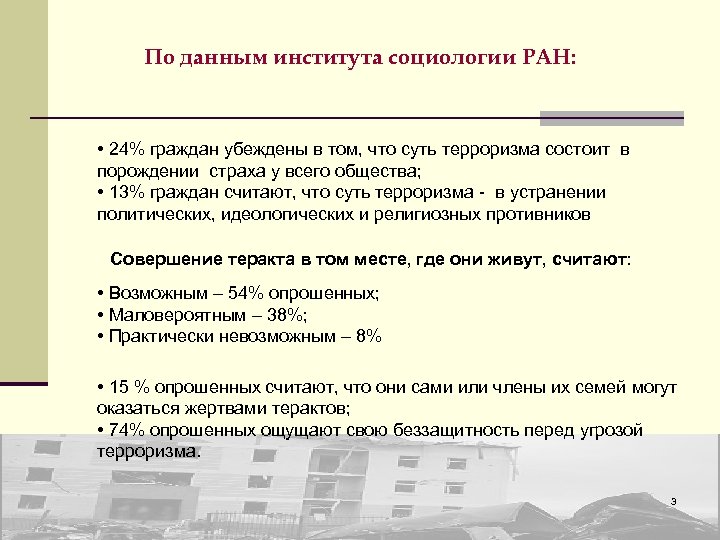 По данным института социологии РАН:

• 24% граждан убеждены в том, что суть терроризма состоит в порождении страха у всего общества;
• 13% граждан считают, что суть терроризма - в устранении политических, идеологических и религиозных противников

Совершение теракта в том месте, где они живут, считают:

• Возможным – 54% опрошенных;
• Маловероятным – 38%;
• Практически невозможным – 8%

• 15 % опрошенных считают, что они сами или члены их семей могут оказаться жертвами терактов;
• 74% опрошенных ощущают свою беззащитность перед угрозой терроризма.

3